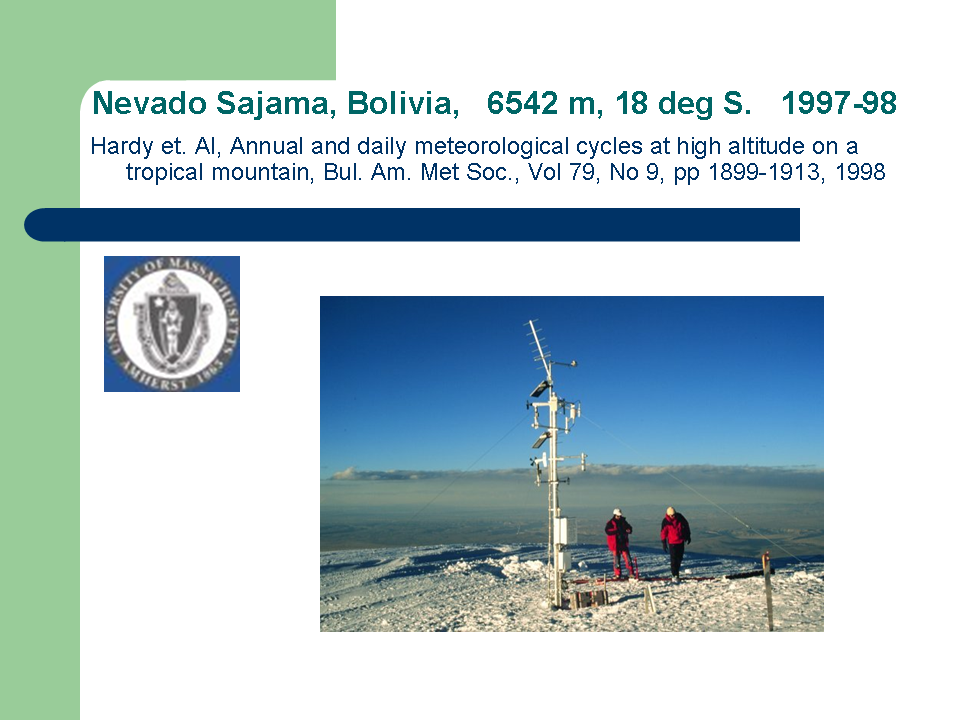 Nevado Sajama, Bolivia, 6542 m, 18 deg S. 1997-98

Hardy et. Al, Annual and daily meteorological cycles at high altitude on a tropical mountain, Bul. Am. Met Soc., Vol 79, No 9, pp 1899-1913, 1998

UNIVERSITY OF MASSACHUSETTS AMHERST 1863